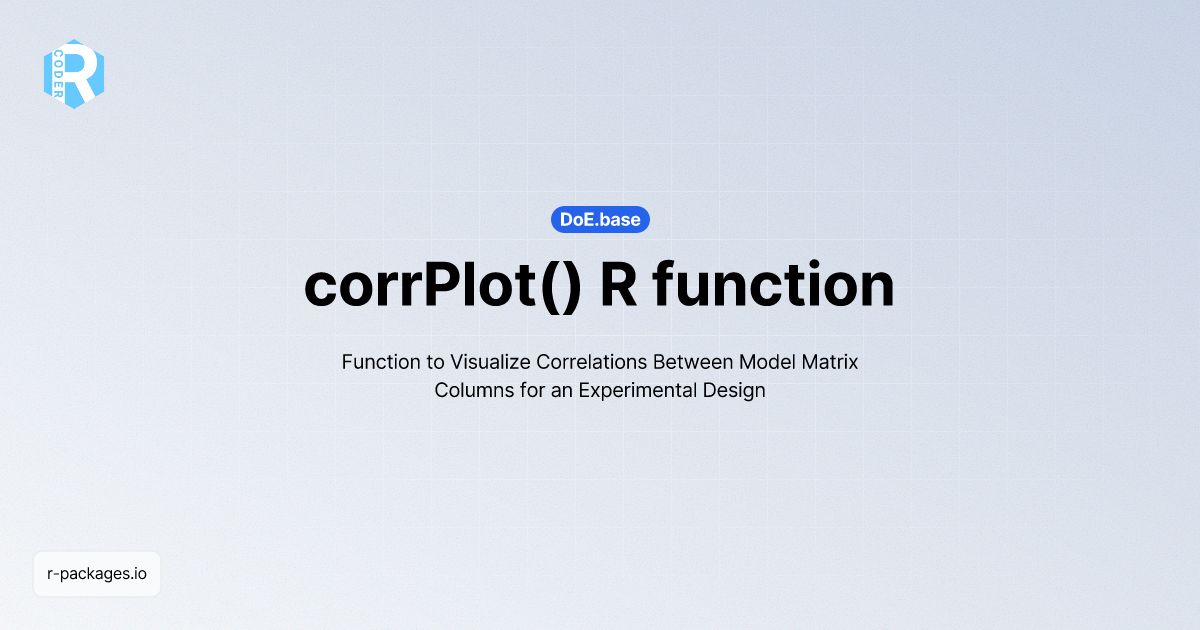 R
CODER

DoE.base

corrPlot() R function

Function to Visualize Correlations Between Model Matrix Columns for an Experimental Design

r-packages.io